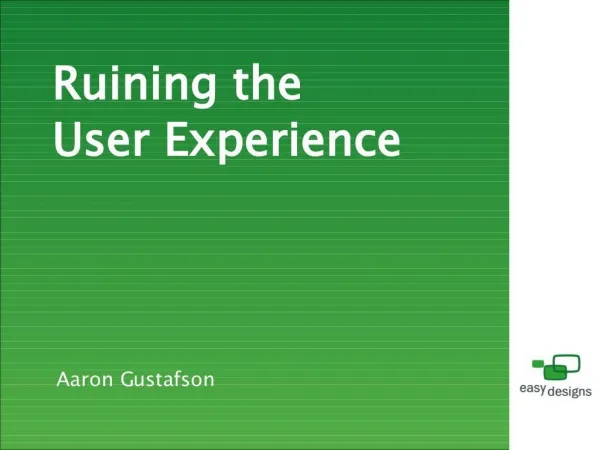 Ruining the User Experience

Aaron Gustafson

easy designs